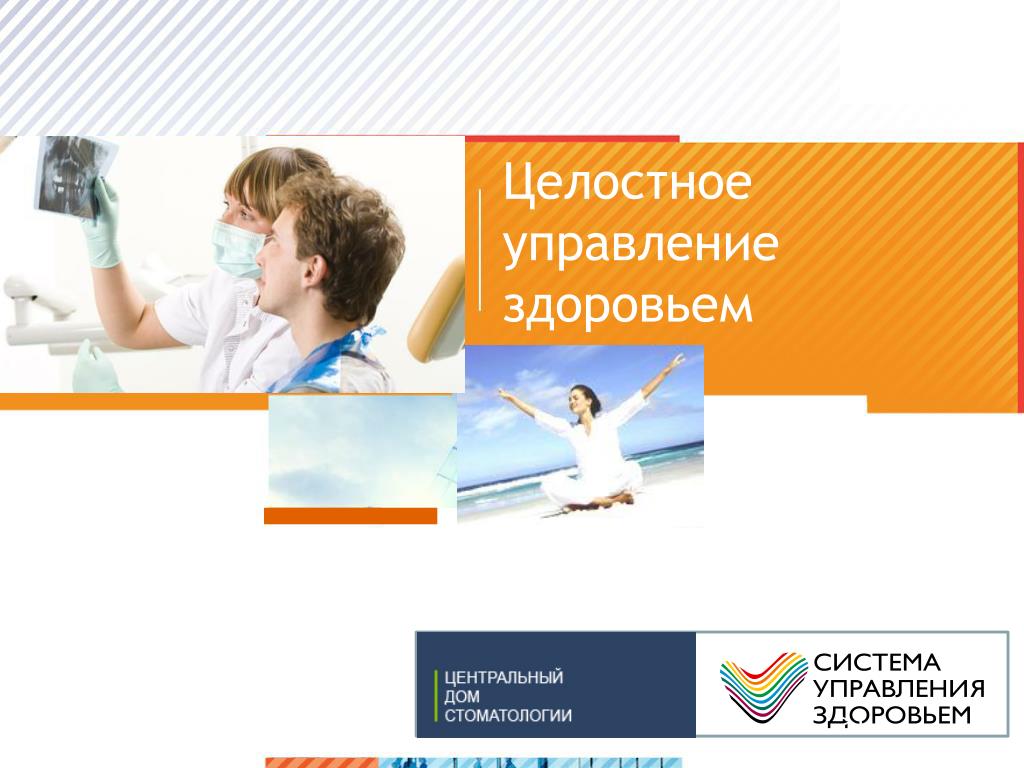 Целостное управление здоровьем

ЦЕНТРАЛЬНЫЙ ДОМ СТОМАТОЛОГИИ

СИСТЕМА УПРАВЛЕНИЯ ЗДОРОВЬЕМ